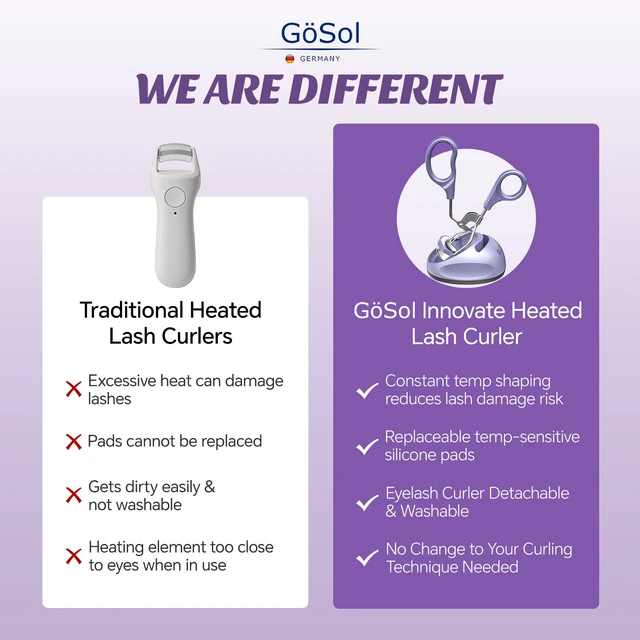 GöSol
GERMANY
WE ARE DIFFERENT

Traditional Heated Lash Curlers

Excessive heat can damage lashes

Pads cannot be replaced

Gets dirty easily & not washable

Heating element too close to eyes when in use

GöSol Innovate Heated Lash Curler

Constant temp shaping reduces lash damage risk

Replaceable temp-sensitive silicone pads

Eyelash Curler Detachable & Washable

No Change to Your Curling Technique Needed